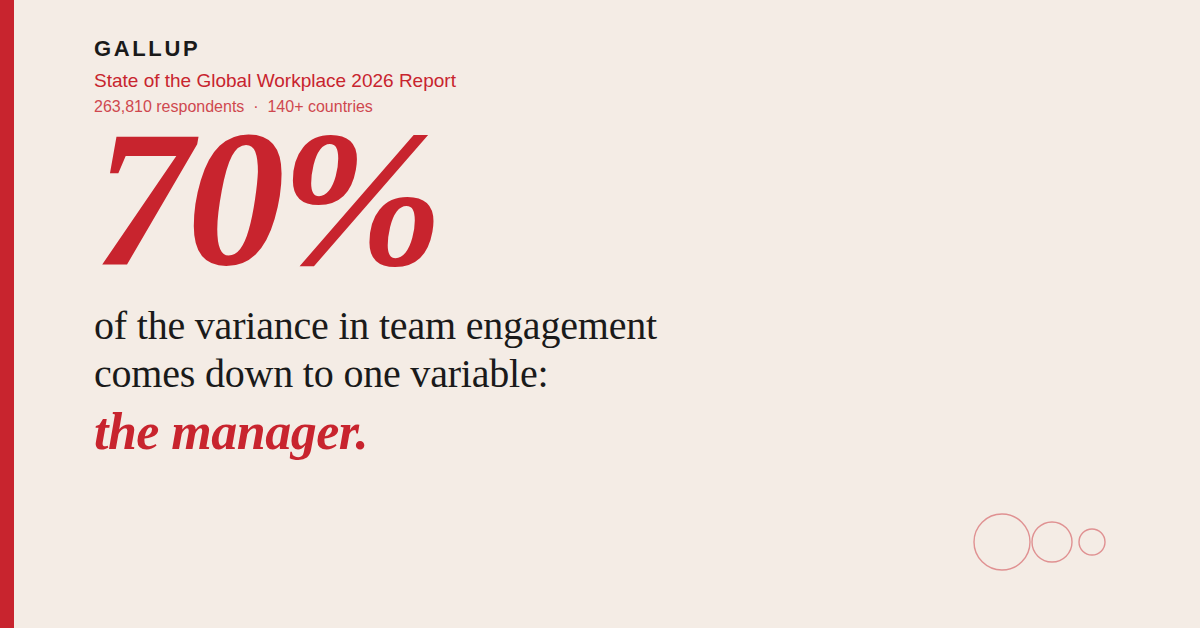 GALLUP

State of the Global Workplace 2026 Report

263,810 respondents · 140+ countries

70%

of the variance in team engagement comes down to one variable:

the manager.